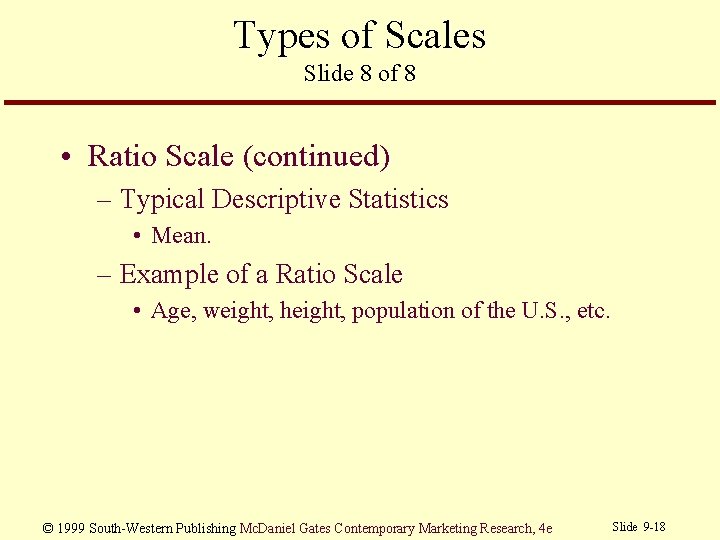 Types of Scales
Slide 8 of 8

• Ratio Scale (continued)
– Typical Descriptive Statistics
• Mean.
– Example of a Ratio Scale
• Age, weight, height, population of the U.S., etc.

© 1999 South-Western Publishing McDaniel Gates Contemporary Marketing Research, 4e

Slide 9-18